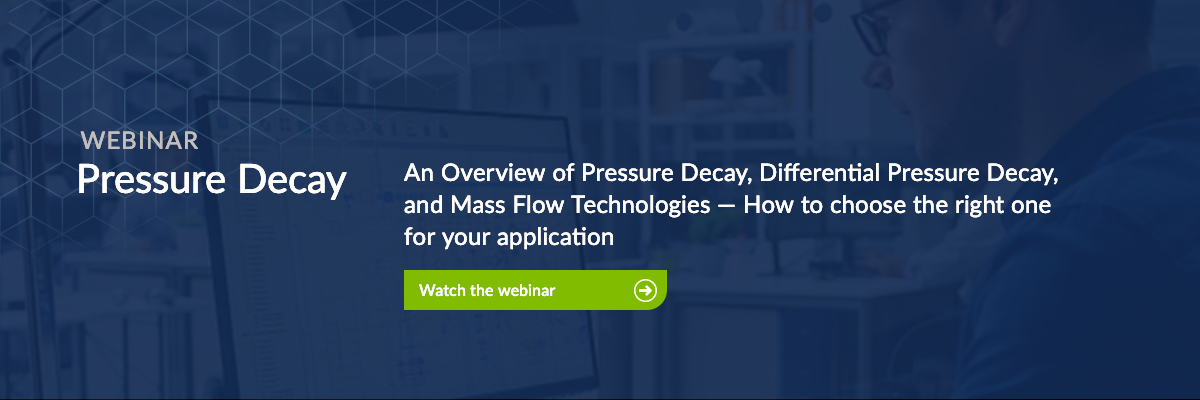 WEBINAR
Pressure Decay

An Overview of Pressure Decay, Differential Pressure Decay, and Mass Flow Technologies — How to choose the right one for your application

Watch the webinar